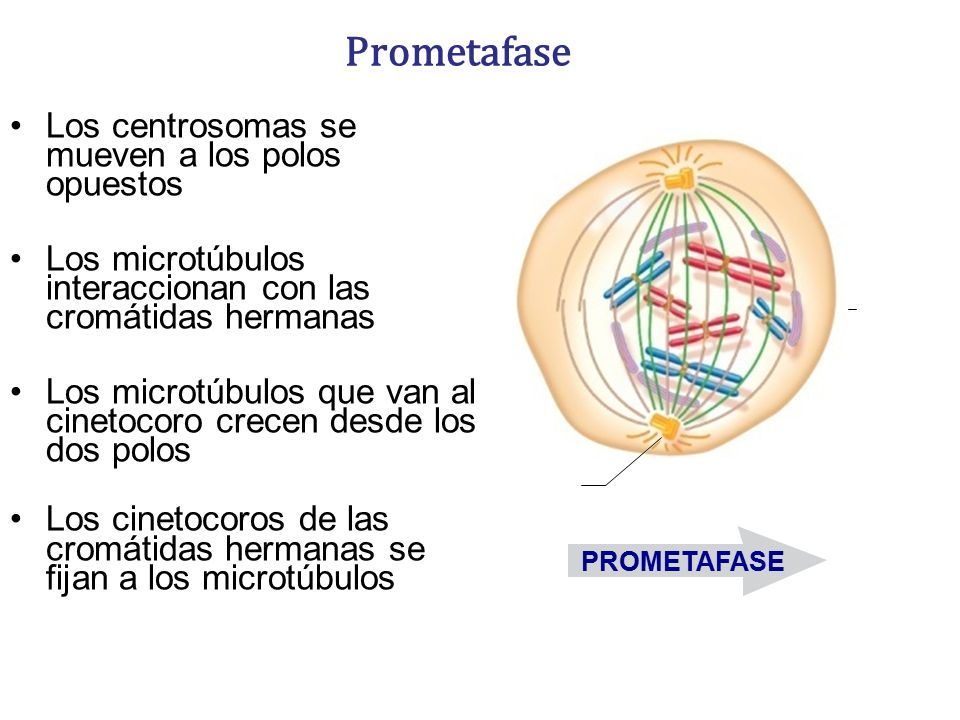 Prometafase

• Los centrosomas se mueven a los polos opuestos

• Los microtúbulos interaccionan con las cromátidas hermanas

• Los microtúbulos que van al cinetocoro crecen desde los dos polos

• Los cinetocoros de las cromátidas hermanas se fijan a los microtúbulos

PROMETAFASE